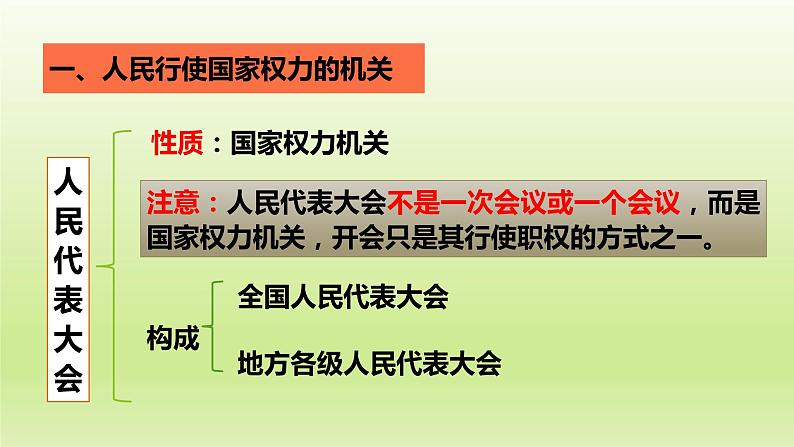 一、人民行使国家权力的机关

人民代表大会

性质：国家权力机关

注意：人民代表大会不是一次会议或一个会议，而是国家权力机关，开会只是其行使职权的方式之一。

构成

全国人民代表大会

地方各级人民代表大会